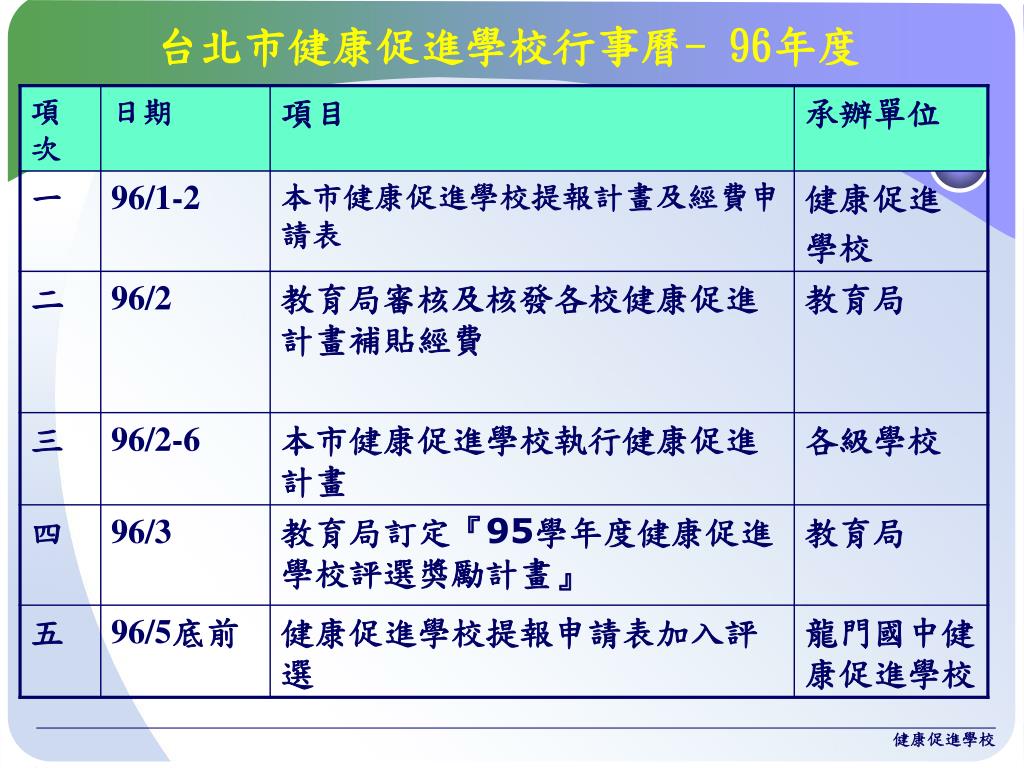 台北市健康促進學校行事曆- 96年度

| 項次 | 日期 | 項目 | 承辦單位 |
|---|---|---|---|
| 一 | 96/1-2 | 本市健康促進學校提報計畫及經費申請表 | 健康促進學校 |
| 二 | 96/2 | 教育局審核及核發各校健康促進計畫補貼經費 | 教育局 |
| 三 | 96/2-6 | 本市健康促進學校執行健康促進計畫 | 各級學校 |
| 四 | 96/3 | 教育局訂定『95學年度健康促進學校評選獎勵計畫』 | 教育局 |
| 五 | 96/5底前 | 健康促進學校提報申請表加入評選 | 龍門國中健康促進學校 |

健康促進學校